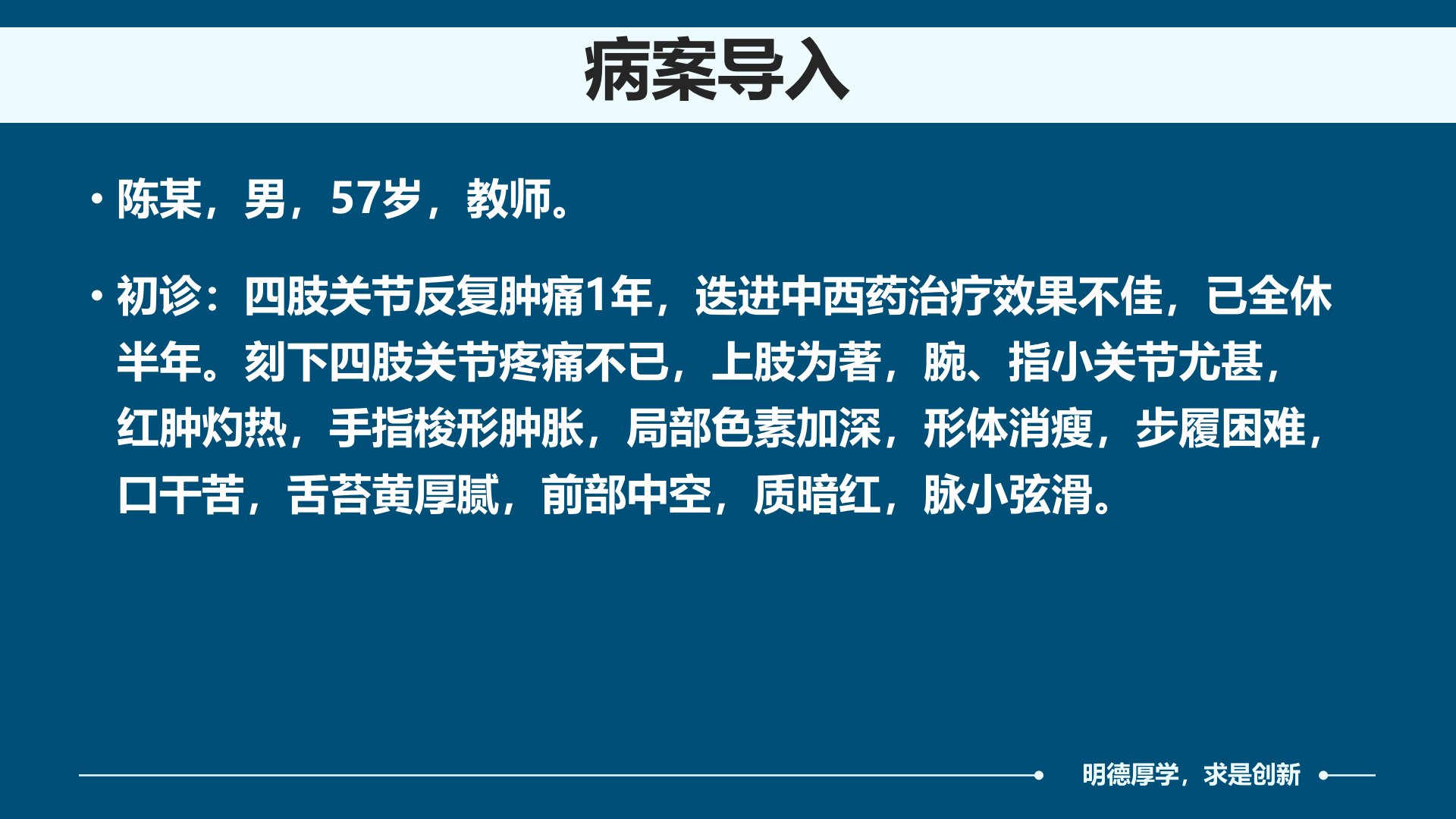 病案导入

• 陈某，男，57岁，教师。

• 初诊：四肢关节反复肿痛1年，迭进中西药治疗效果不佳，已全休半年。刻下四肢关节疼痛不已，上肢为著，腕、指小关节尤甚，红肿灼热，手指梭形肿胀，局部色素加深，形体消瘦，步履困难，口干苦，舌苔黄厚腻，前部中空，质暗红，脉小弦滑。

明德厚学，求是创新